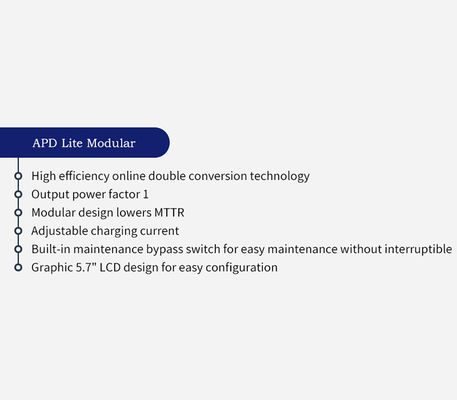 APD Lite Modular

High efficiency online double conversion technology
Output power factor 1
Modular design lowers MTTR
Adjustable charging current
Built-in maintenance bypass switch for easy maintenance without interruptible
Graphic 5.7" LCD design for easy configuration